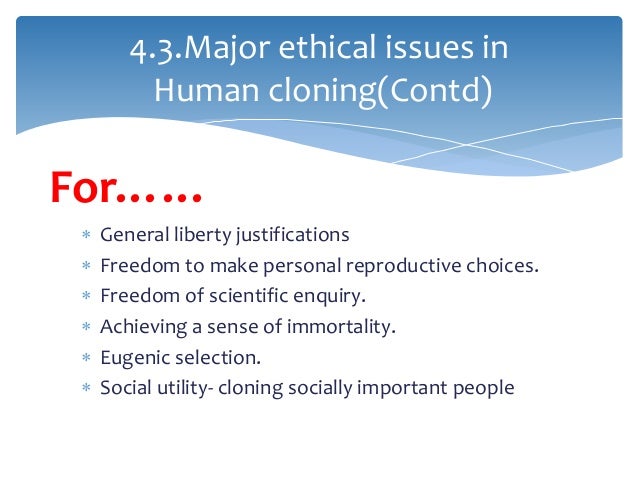 4.3.Major ethical issues in Human cloning(Contd)

For……

* General liberty justifications
* Freedom to make personal reproductive choices.
* Freedom of scientific enquiry.
* Achieving a sense of immortality.
* Eugenic selection.
* Social utility- cloning socially important people